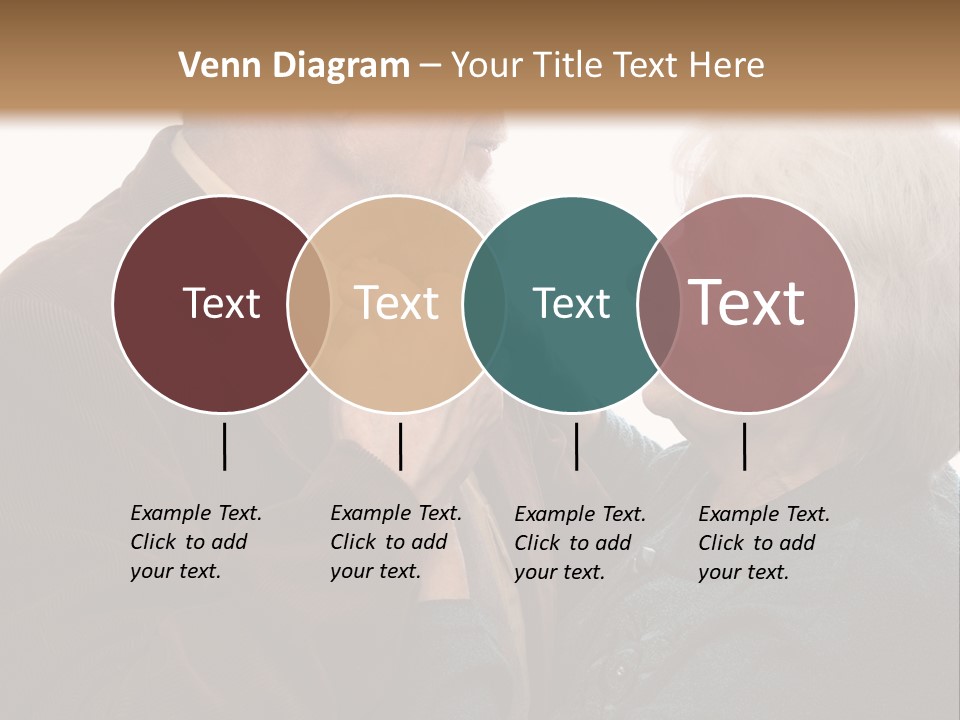 Venn Diagram – Your Title Text Here

Text

Text

Text

Text

Example Text. Click to add your text.

Example Text. Click to add your text.

Example Text. Click to add your text.

Example Text. Click to add your text.